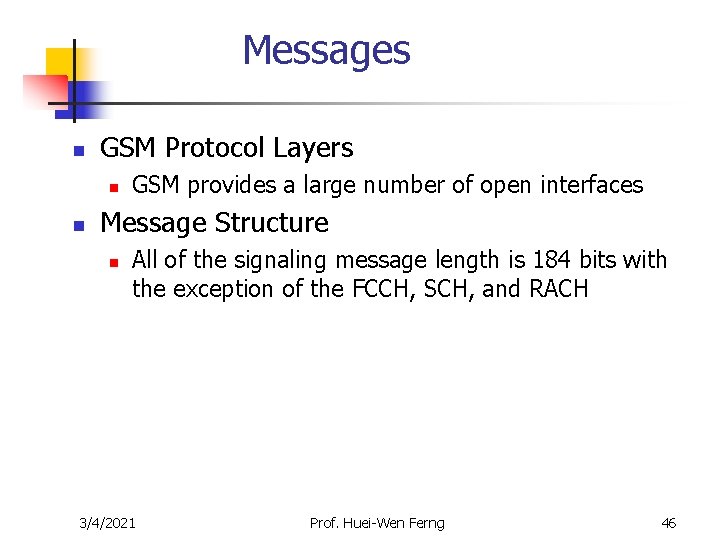 Messages

• GSM Protocol Layers
  • GSM provides a large number of open interfaces
• Message Structure
  • All of the signaling message length is 184 bits with the exception of the FCCH, SCH, and RACH

3/4/2021 Prof. Huei-Wen Ferng 46